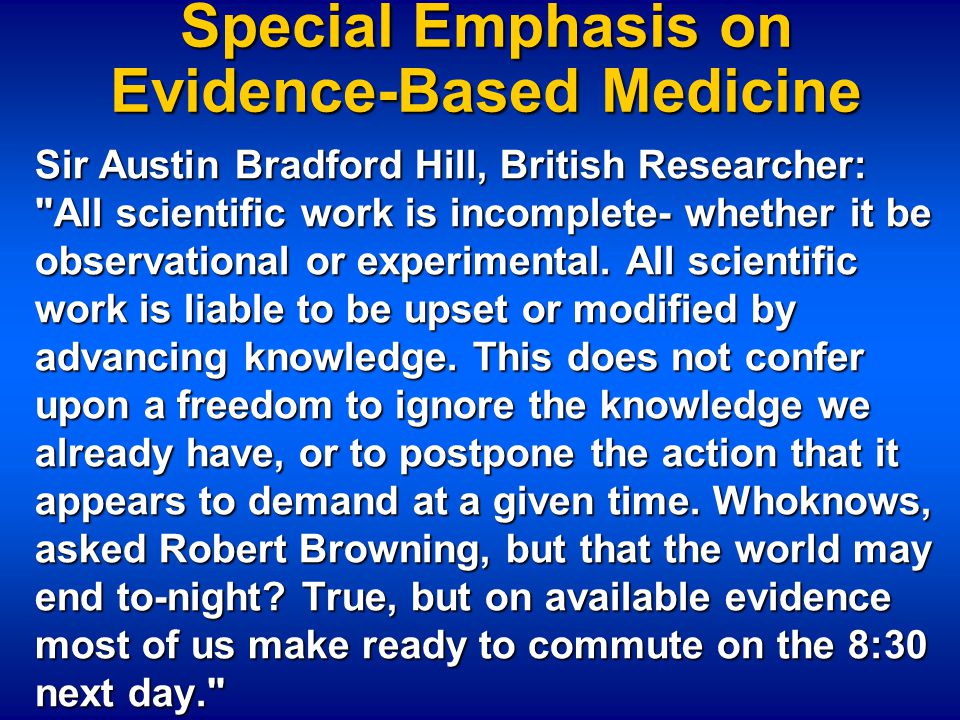 Special Emphasis on Evidence-Based Medicine

Sir Austin Bradford Hill, British Researcher: "All scientific work is incomplete- whether it be observational or experimental. All scientific work is liable to be upset or modified by advancing knowledge. This does not confer upon a freedom to ignore the knowledge we already have, or to postpone the action that it appears to demand at a given time. Whoknows, asked Robert Browning, but that the world may end to-night? True, but on available evidence most of us make ready to commute on the 8:30 next day."